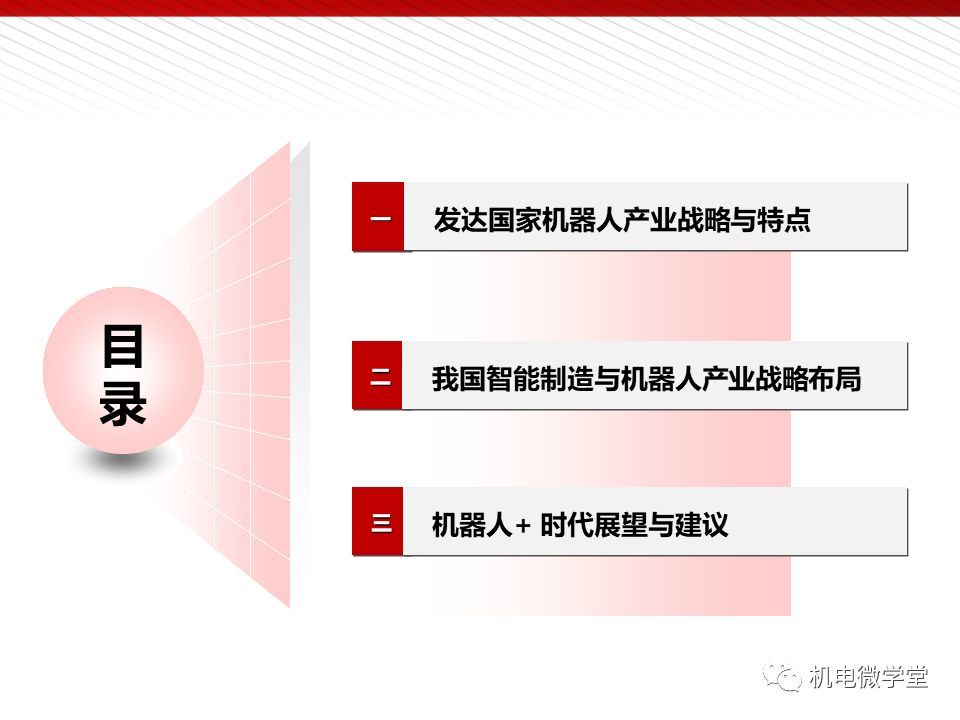 目录

一 发达国家机器人产业战略与特点

二 我国智能制造与机器人产业战略布局

三 机器人+ 时代展望与建议

机电微学堂